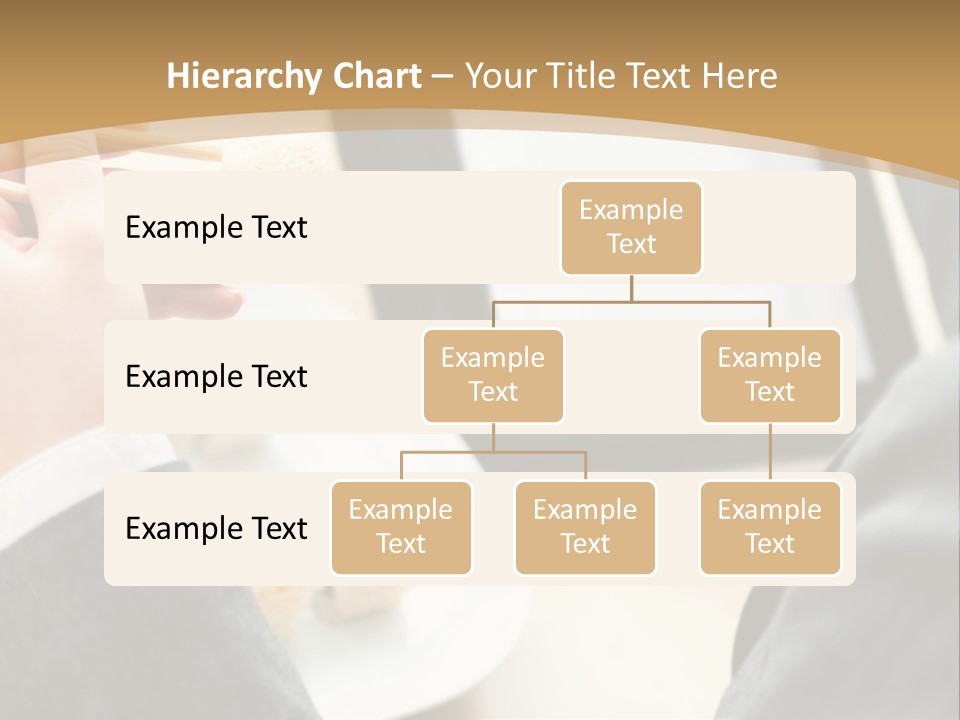 Hierarchy Chart – Your Title Text Here

Example Text

Example Text

Example Text

Example Text

Example Text

Example Text

Example Text

Example Text

Example Text